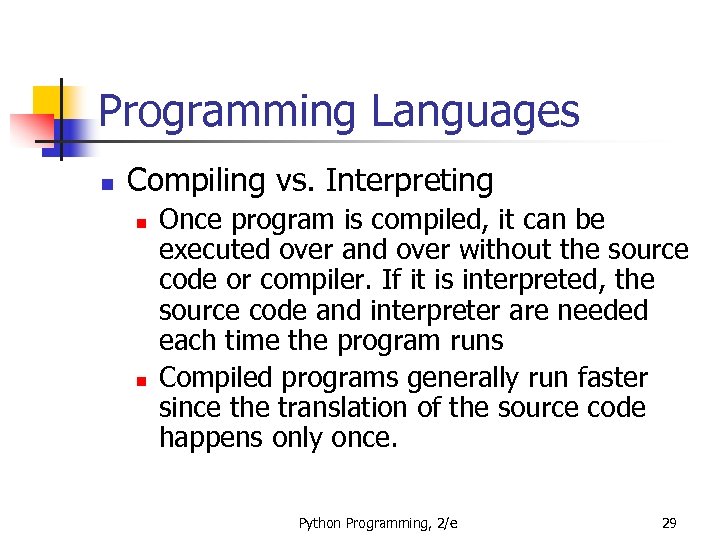 Programming Languages

Compiling vs. Interpreting

Once program is compiled, it can be executed over and over without the source code or compiler. If it is interpreted, the source code and interpreter are needed each time the program runs

Compiled programs generally run faster since the translation of the source code happens only once.

Python Programming, 2/e

29